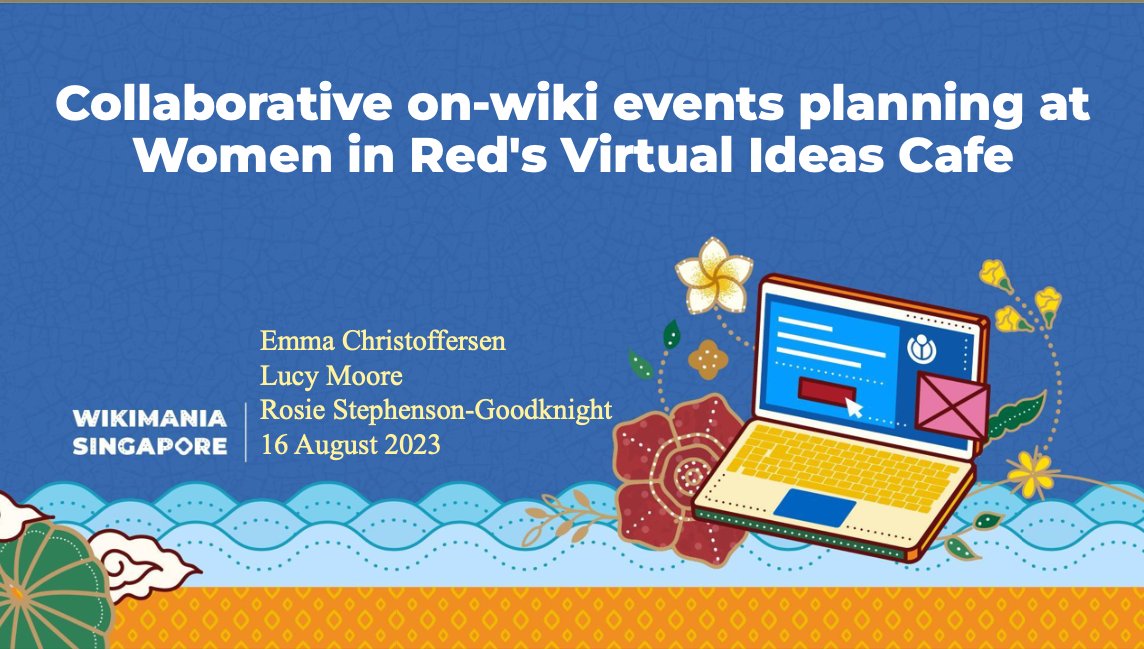 Collaborative on-wiki events planning at Women in Red's Virtual Ideas Cafe

WIKIMANIA SINGAPORE

Emma Christoffersen
Lucy Moore
Rosie Stephenson-Goodknight
16 August 2023